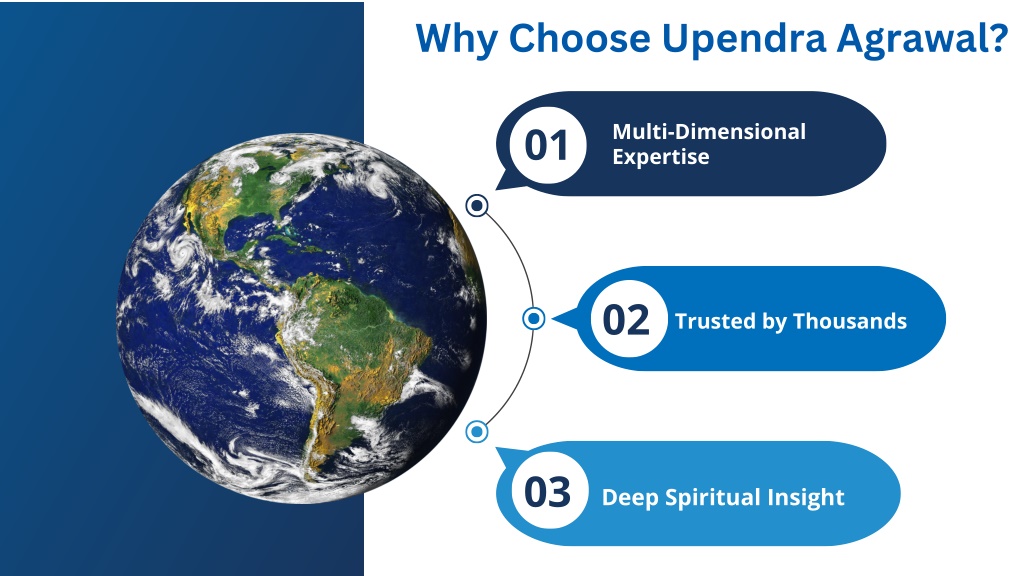 Why Choose Upendra Agrawal?

01 Multi-Dimensional Expertise

02 Trusted by Thousands

03 Deep Spiritual Insight